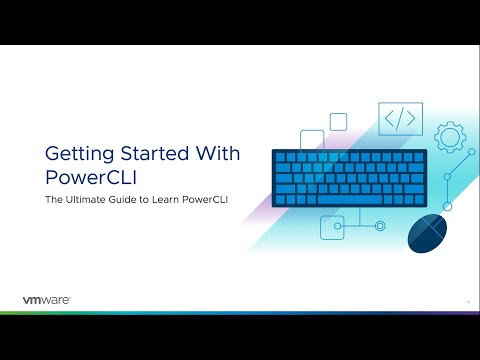 Getting Started With PowerCLI

The Ultimate Guide to Learn PowerCLI

</>

vmware

1